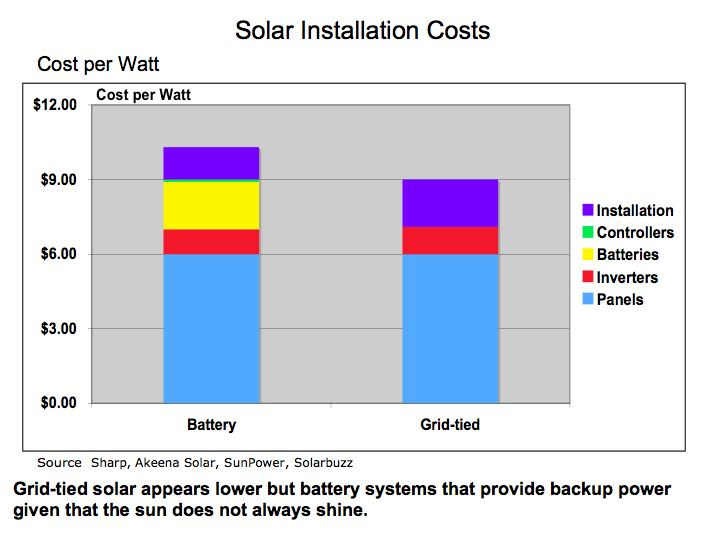 Solar Installation Costs

Cost per Watt

Cost per Watt

$12.00
$9.00
$6.00
$3.00
$0.00

Battery
Grid-tied

Installation
Controllers
Batteries
Inverters
Panels

Source Sharp, Akeena Solar, SunPower, Solarbuzz

Grid-tied solar appears lower but battery systems that provide backup power given that the sun does not always shine.